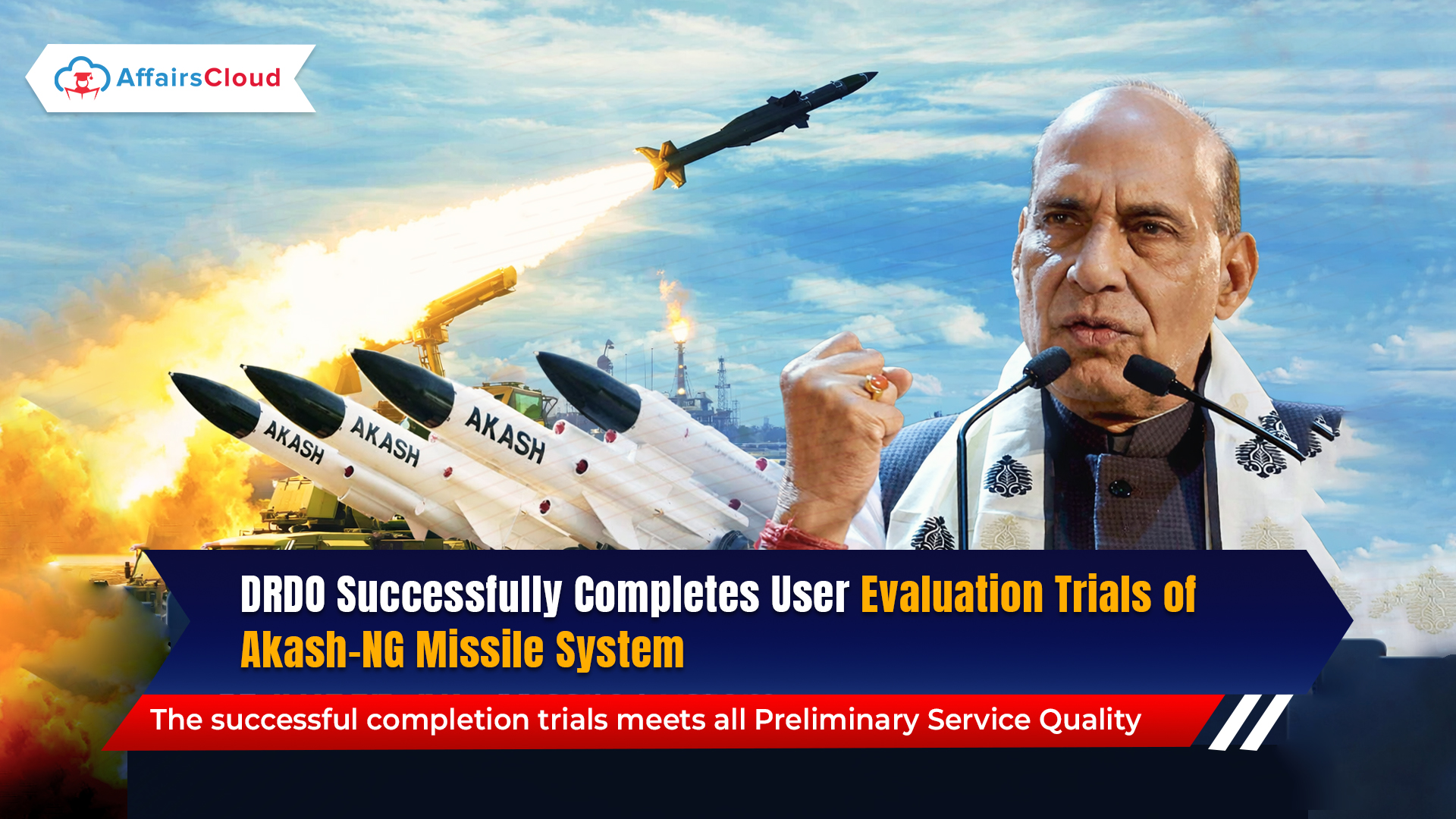 AffairsCloud

AKASH
AKASH
AKASH

DRDO Successfully Completes User Evaluation Trials of Akash-NG Missile System

The successful completion trials meets all Preliminary Service Quality